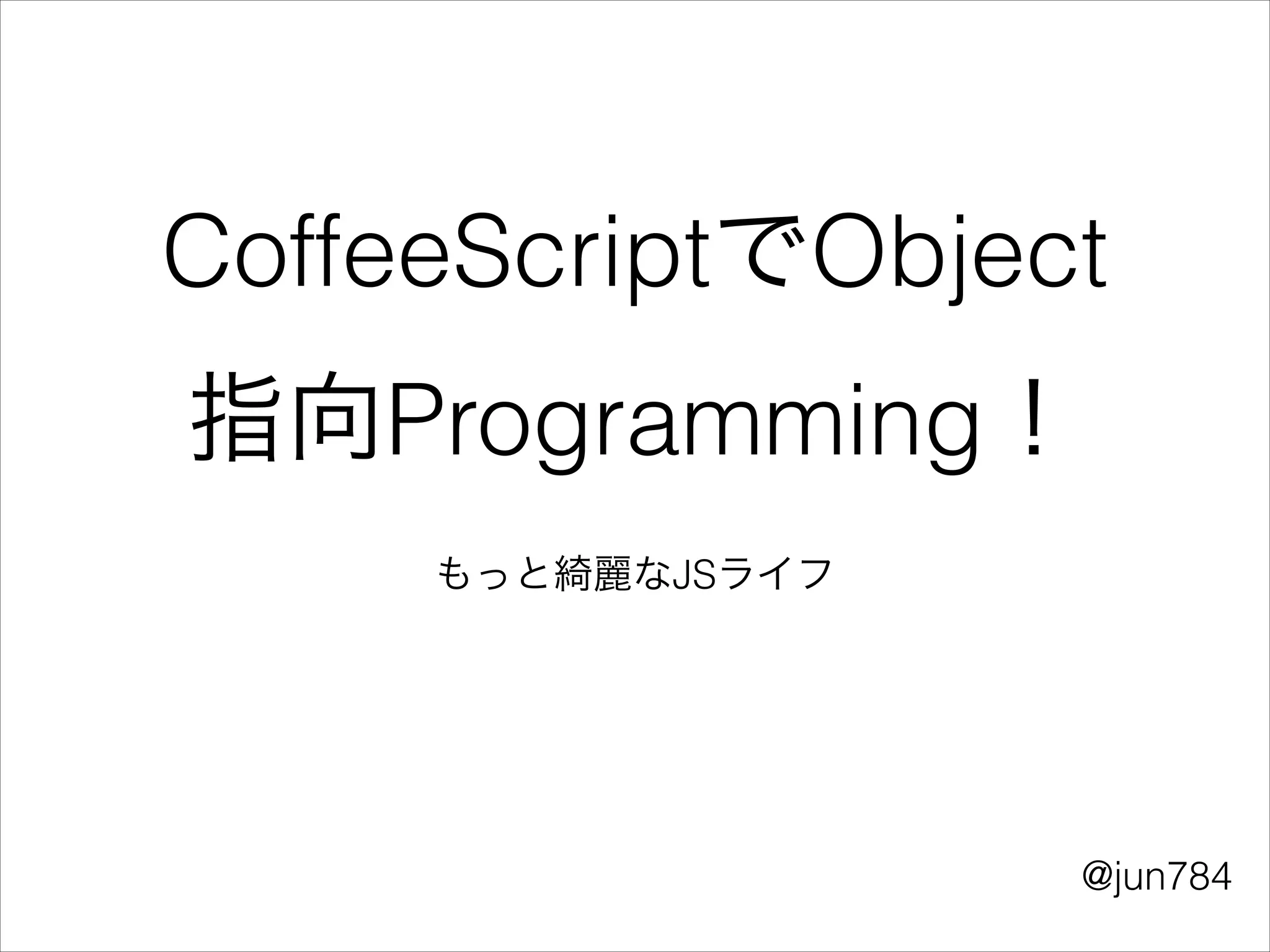 CoffeeScriptでObject指向Programming！

もっと綺麗なJSライフ

@jun784